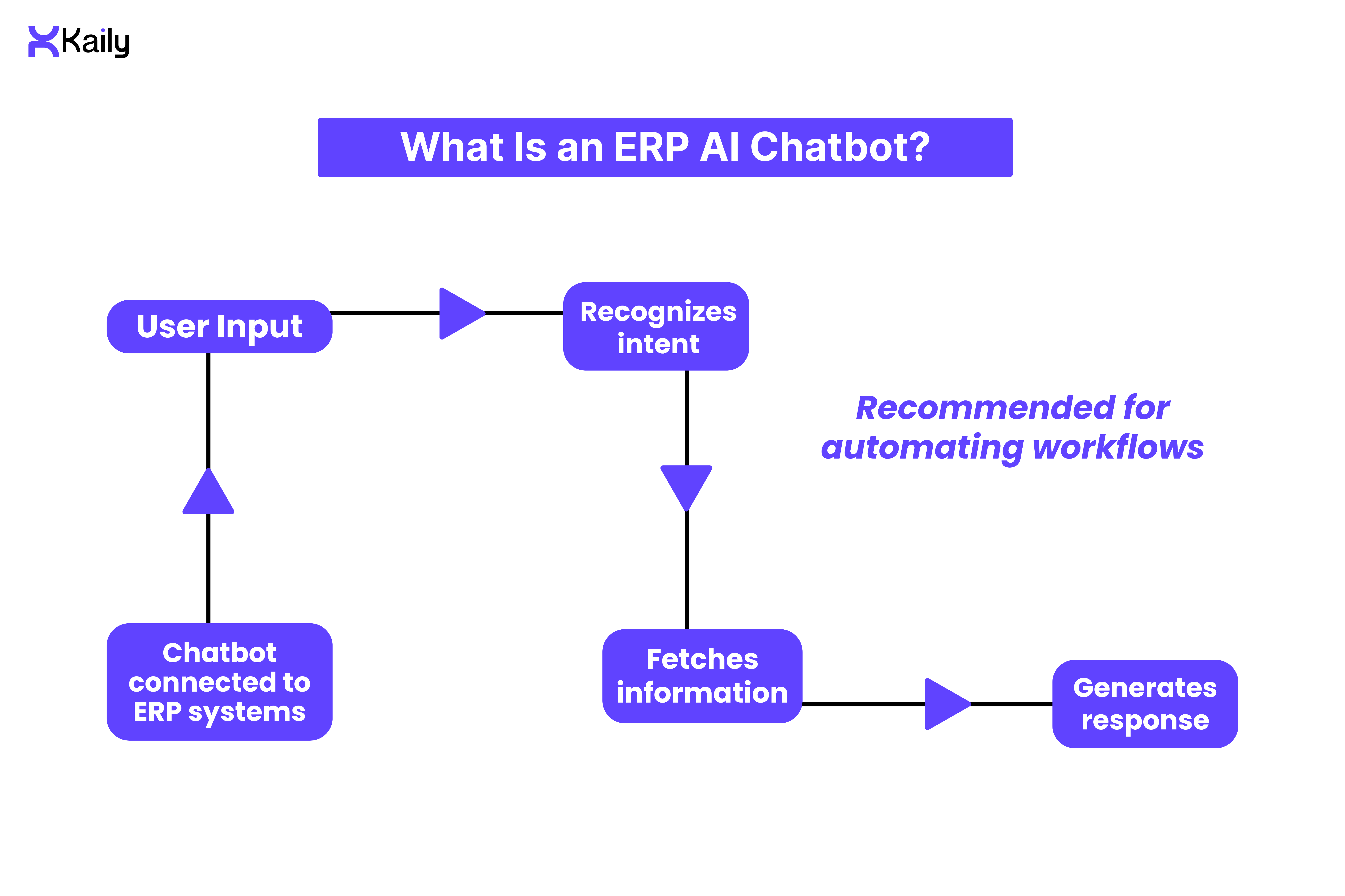 Kaily

What Is an ERP AI Chatbot?

User Input

Recognizes intent

Recommended for automating workflows

Chatbot connected to ERP systems

Fetches information

Generates response